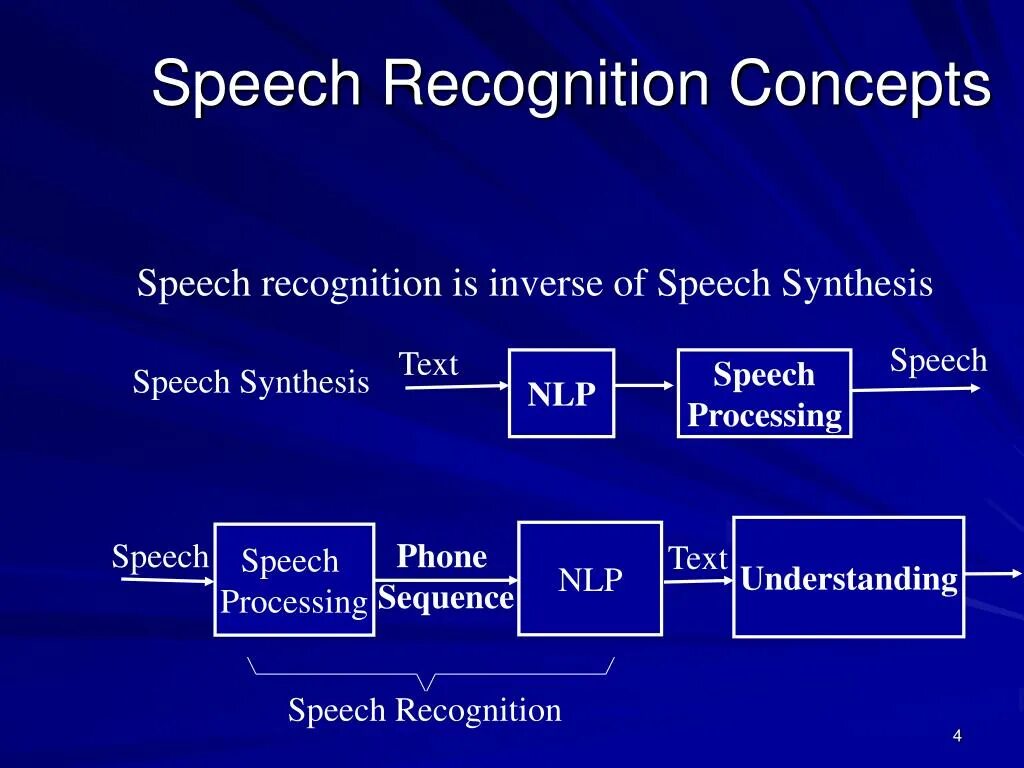 Speech Recognition Concepts

Speech recognition is inverse of Speech Synthesis

Speech Synthesis

Text

NLP

Speech Processing

Speech

Speech

Speech Processing

Phone Sequence

NLP

Text

Understanding

Speech Recognition

4